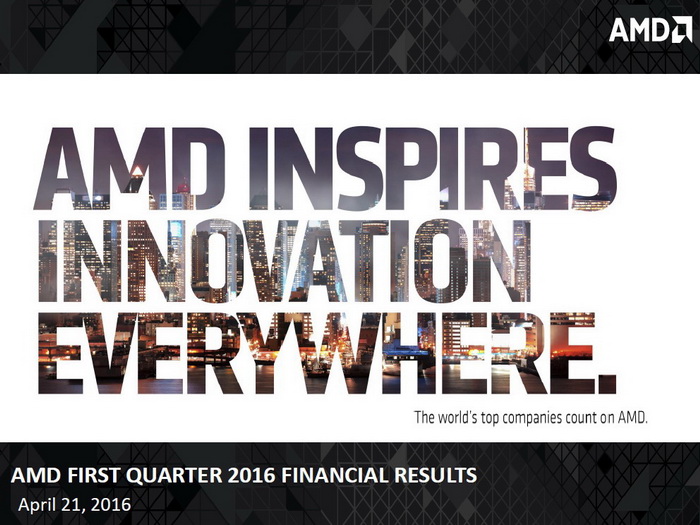 AMD

AMD INSPIRES INNOVATION EVERYWHERE.

The world's top companies count on AMD.

AMD FIRST QUARTER 2016 FINANCIAL RESULTS

April 21, 2016